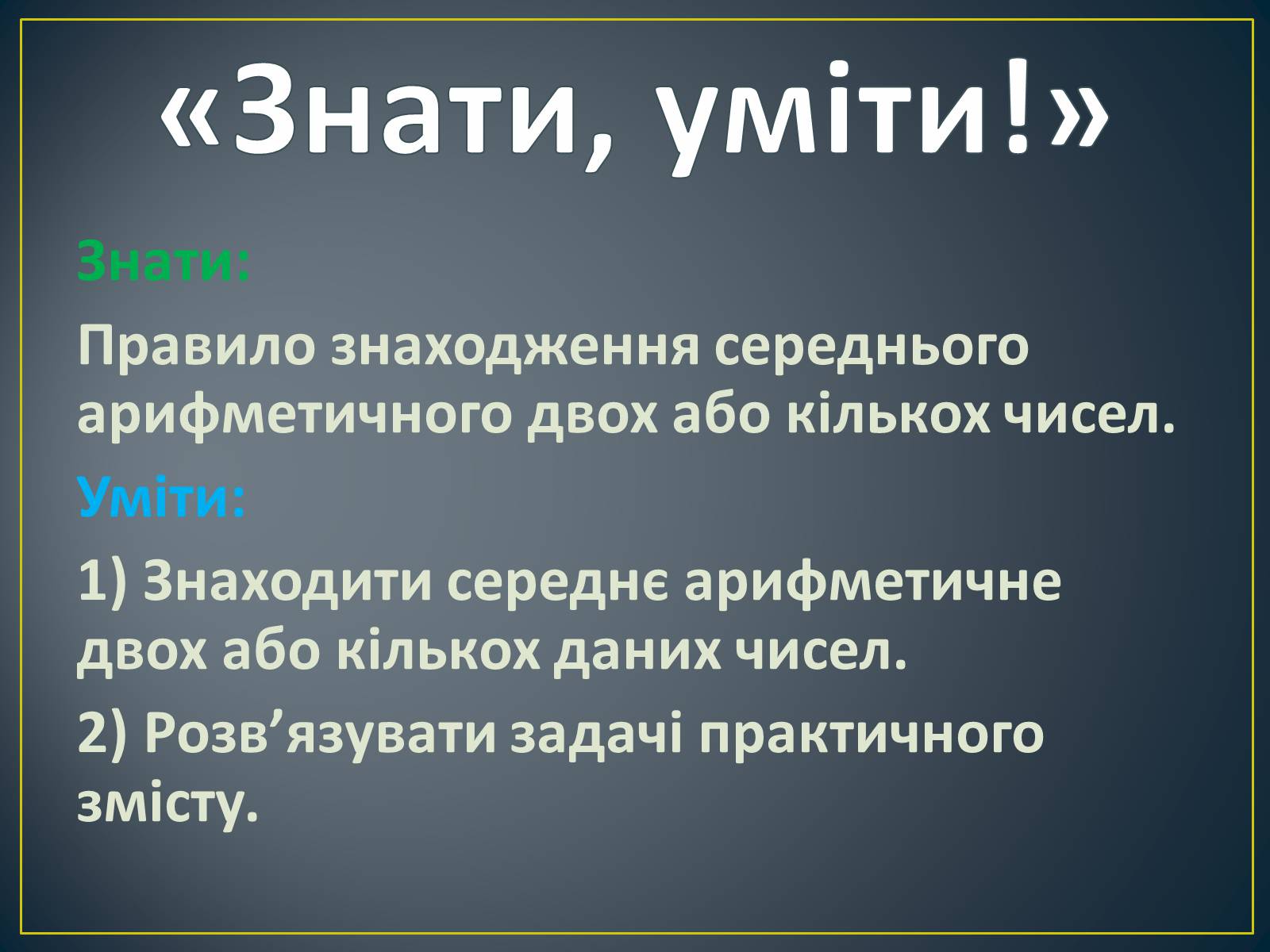 «Знати, уміти!»

Знати:

Правило знаходження середнього арифметичного двох або кількох чисел.

Уміти:

1) Знаходити середнє арифметичне двох або кількох даних чисел.

2) Розв’язувати задачі практичного змісту.